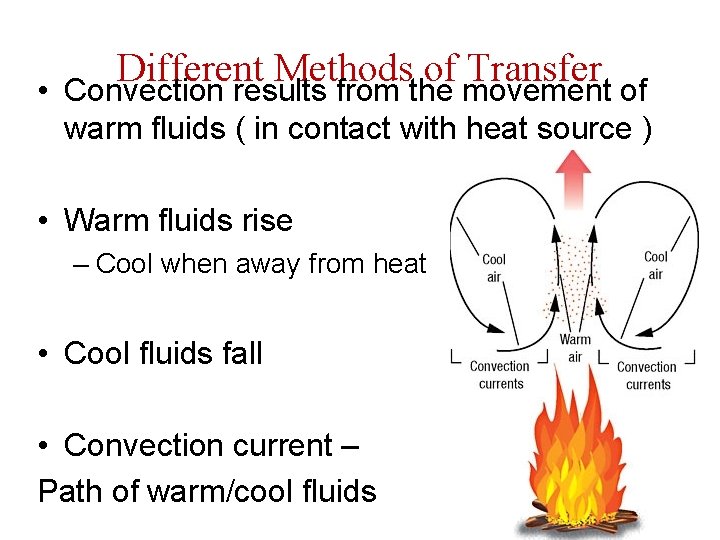 Different Methods of Transfer

• Convection results from the movement of warm fluids ( in contact with heat source )

• Warm fluids rise
– Cool when away from heat

• Cool fluids fall

• Convection current –
Path of warm/cool fluids

Cool air

Cool air

Warm air

Convection currents

Convection currents